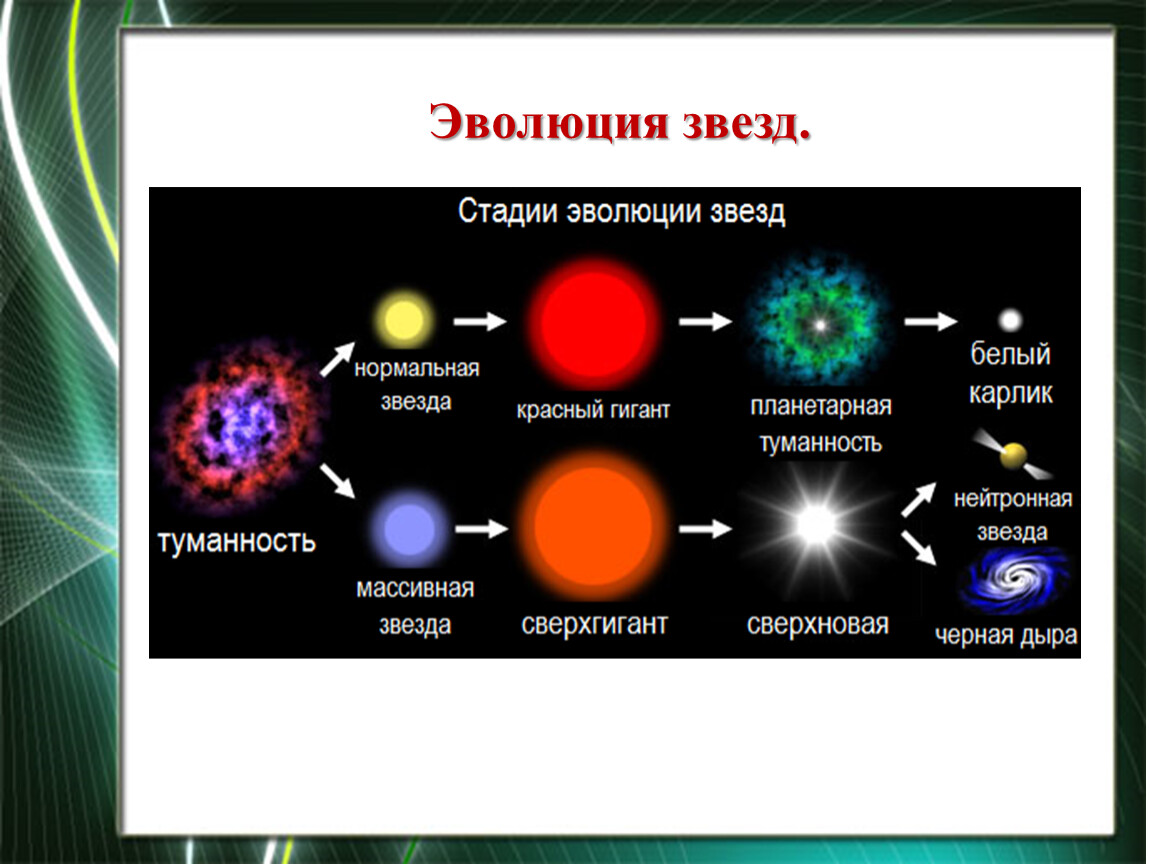 Эволюция звезд.

Стадии эволюции звезд

туманность

нормальная звезда

красный гигант

планетарная туманность

белый карлик

массивная звезда

сверхгигант

сверхновая

нейтронная звезда

черная дыра